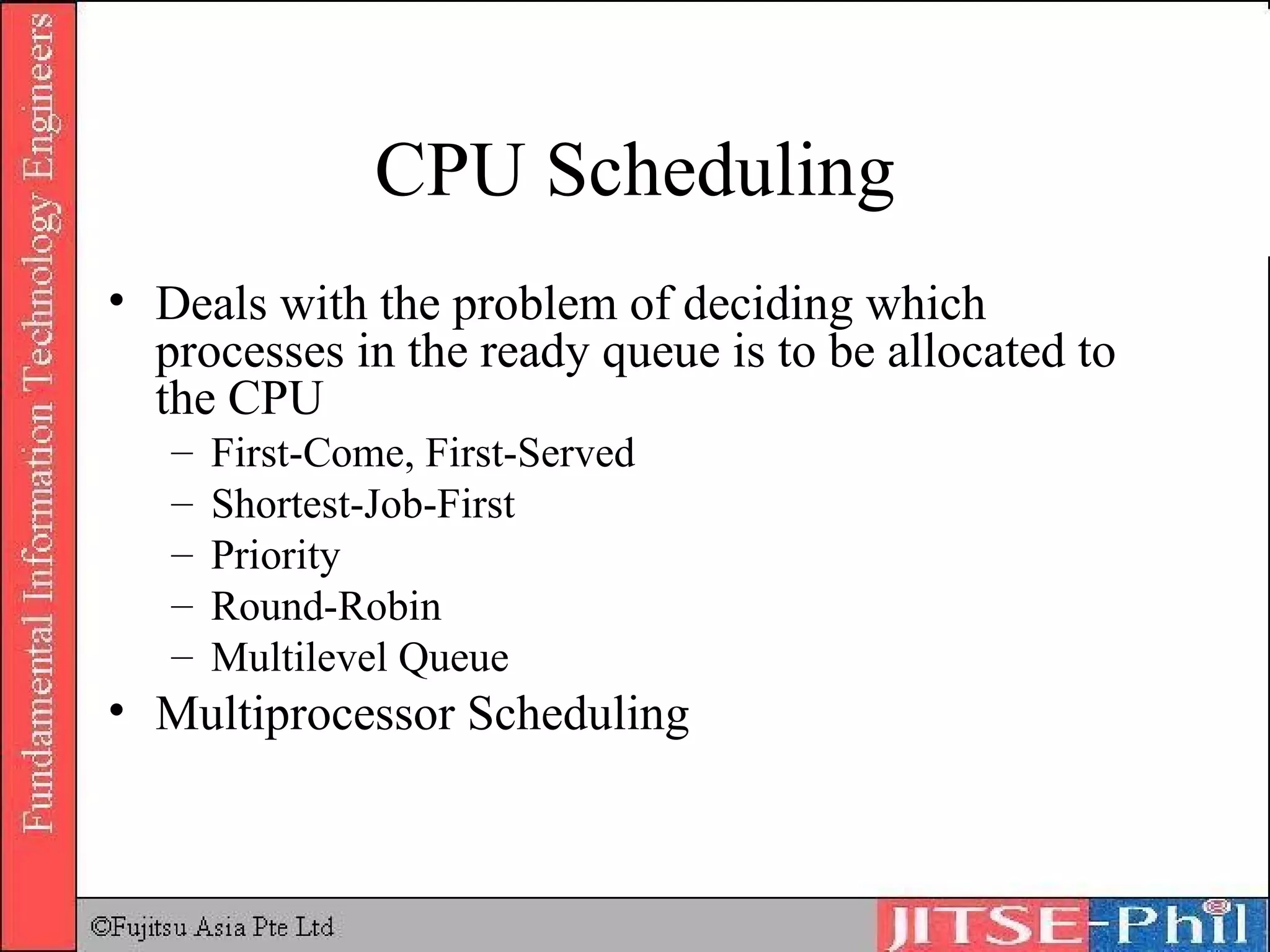 Fundamental Information Technology Engineers

CPU Scheduling

• Deals with the problem of deciding which processes in the ready queue is to be allocated to the CPU
  – First-Come, First-Served
  – Shortest-Job-First
  – Priority
  – Round-Robin
  – Multilevel Queue
• Multiprocessor Scheduling

©Fujitsu Asia Pte Ltd

JITSE-Phil